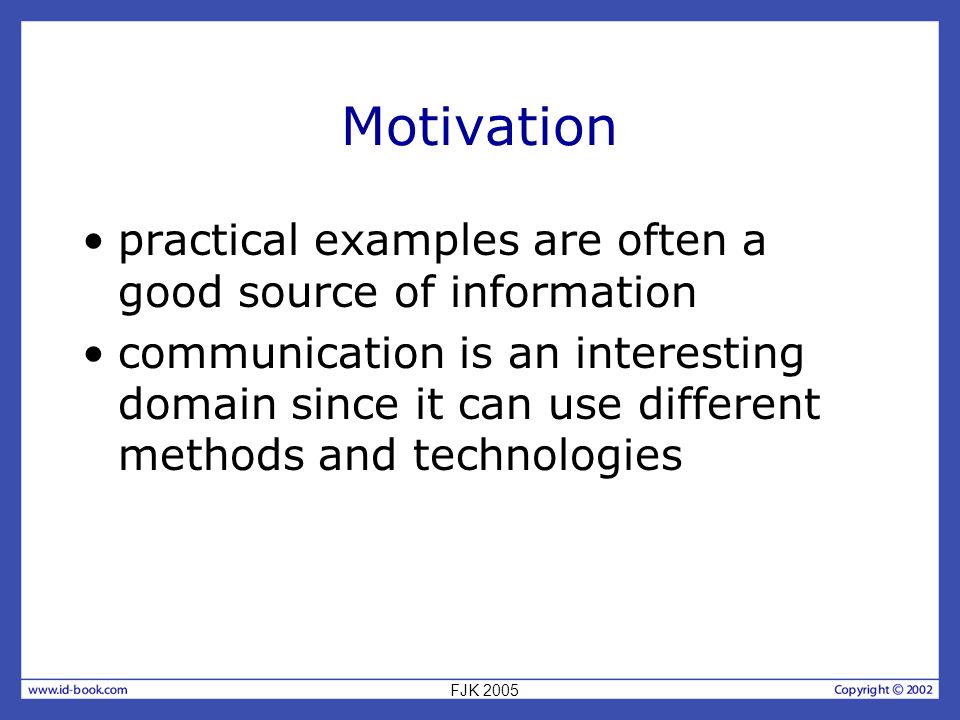 Motivation

• practical examples are often a good source of information
• communication is an interesting domain since it can use different methods and technologies

www.id-book.com FJK 2005 Copyright © 2002